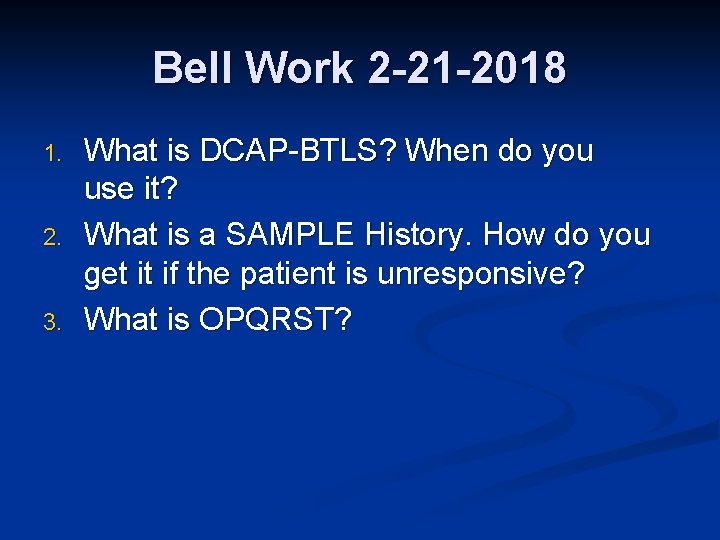 Bell Work 2-21-2018

1. What is DCAP-BTLS? When do you use it?
2. What is a SAMPLE History. How do you get it if the patient is unresponsive?
3. What is OPQRST?